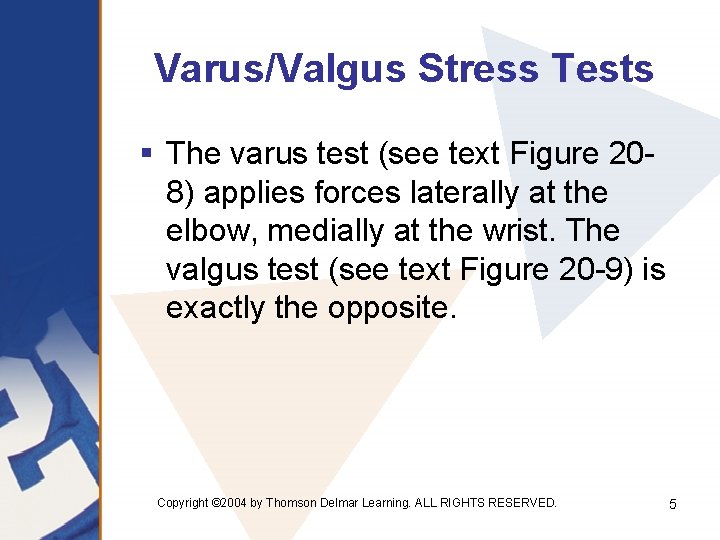 Varus/Valgus Stress Tests

▪ The varus test (see text Figure 20-8) applies forces laterally at the elbow, medially at the wrist. The valgus test (see text Figure 20-9) is exactly the opposite.

Copyright ©2004 by Thomson Delmar Learning. ALL RIGHTS RESERVED.

5